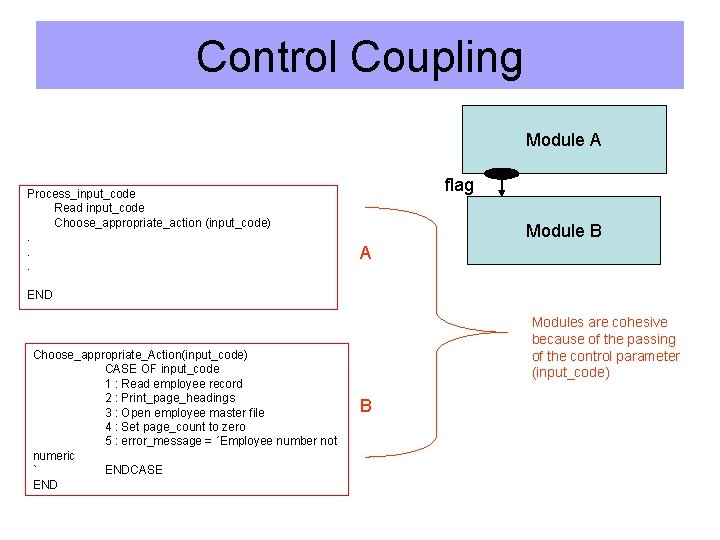 Control Coupling

Module A

flag

Module B

Process_input_code
Read input_code
Choose_appropriate_action (input_code)
.
.
.
END

A

Choose_appropriate_Action(input_code)
CASE OF input_code
1 : Read employee record
2 : Print_page_headings
3 : Open employee master file
4 : Set page_count to zero
5 : error_message = ´Employee number not numeric
` ENDCASE
END

B

Modules are cohesive because of the passing of the control parameter (input_code)